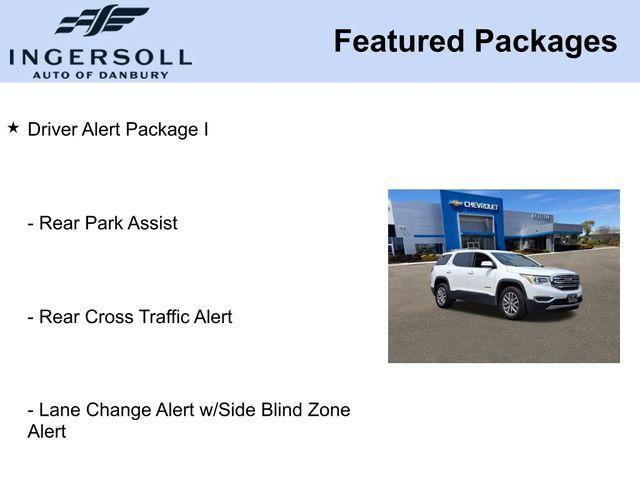 INGERSOLL
AUTO OF DANBURY

Featured Packages

★ Driver Alert Package I

- Rear Park Assist

- Rear Cross Traffic Alert

- Lane Change Alert w/Side Blind Zone Alert

CHEVROLET